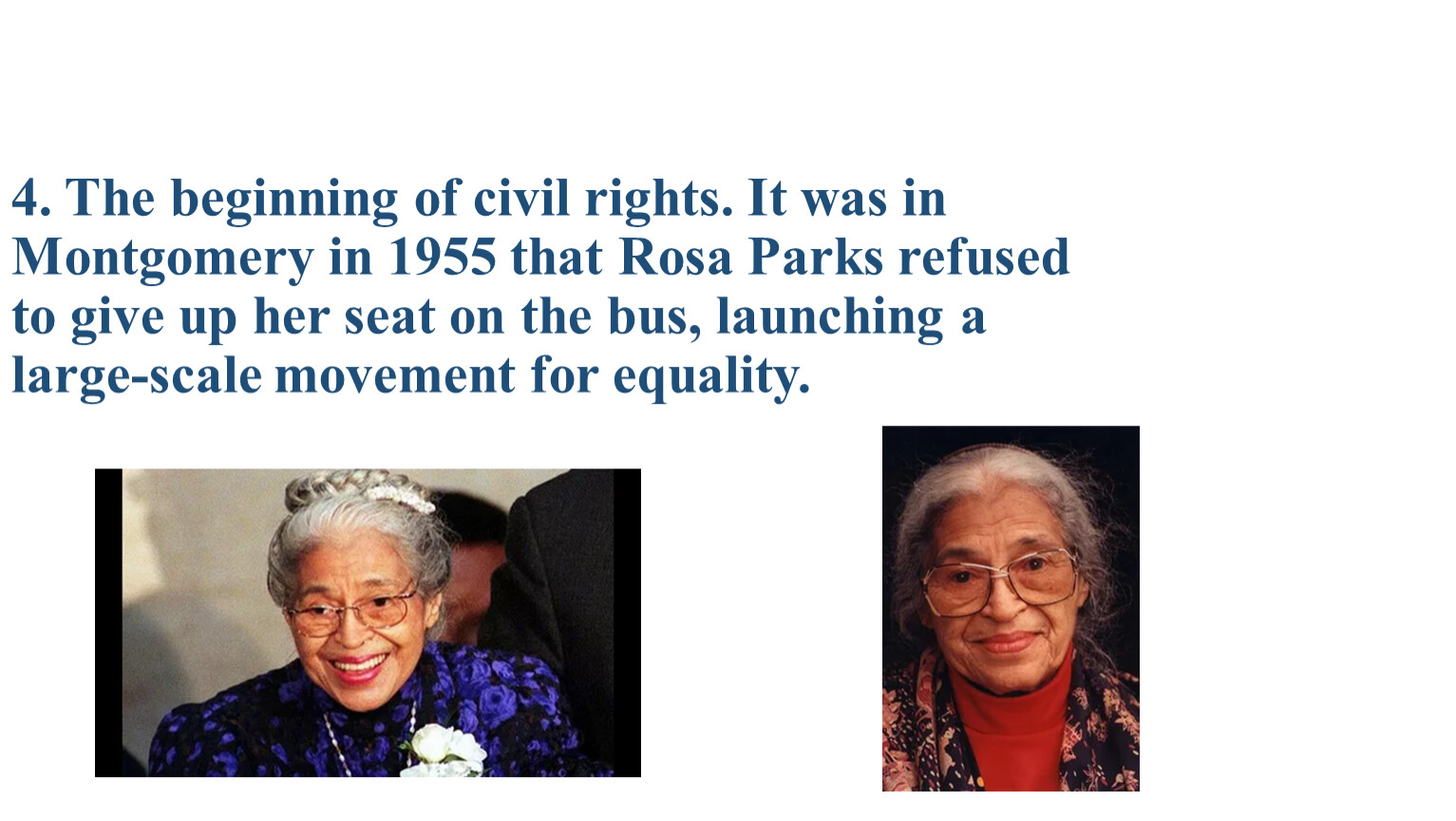 4. The beginning of civil rights. It was in Montgomery in 1955 that Rosa Parks refused to give up her seat on the bus, launching a large-scale movement for equality.